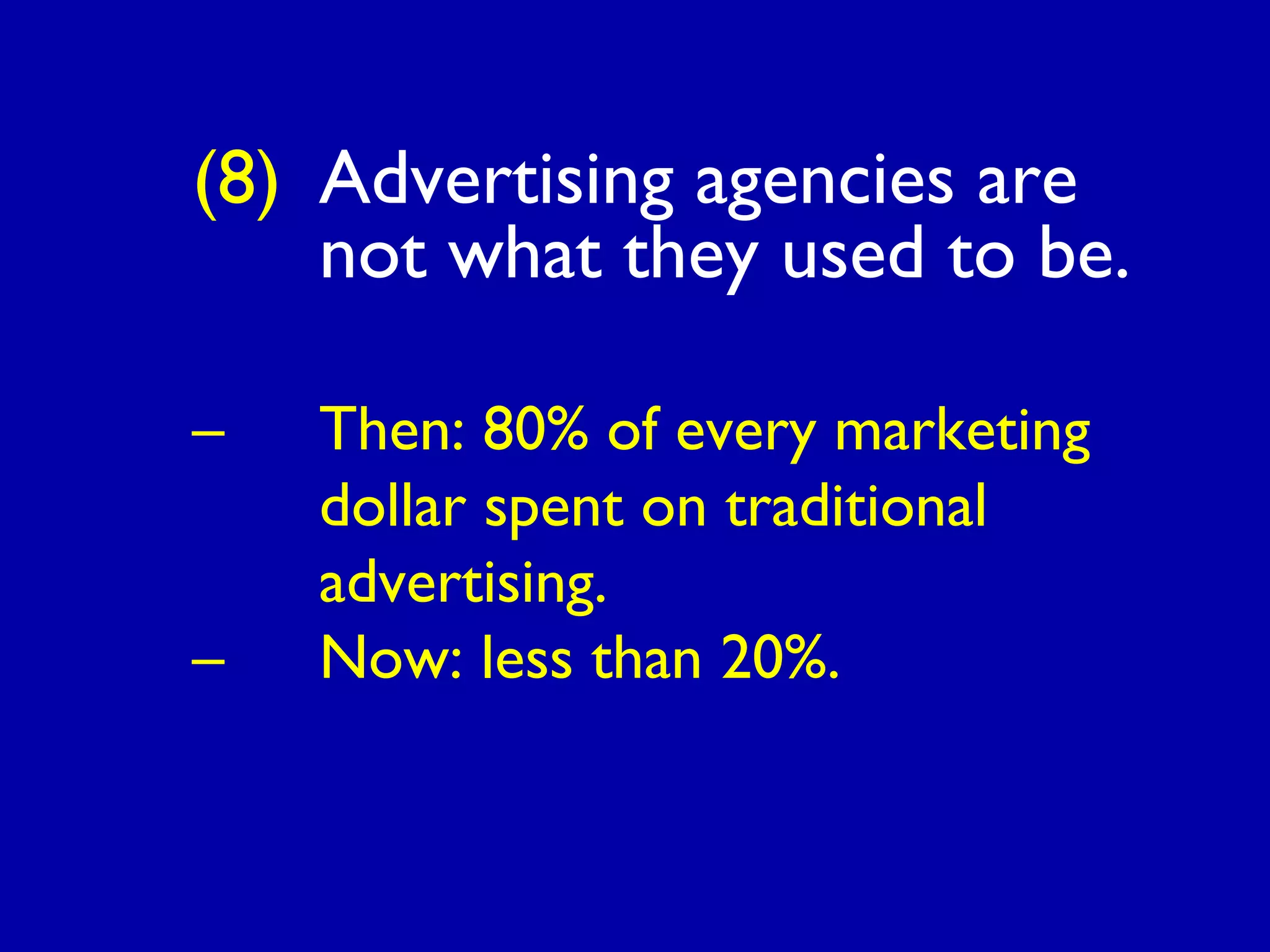 (8) Advertising agencies are not what they used to be.

– Then: 80% of every marketing dollar spent on traditional advertising.
– Now: less than 20%.